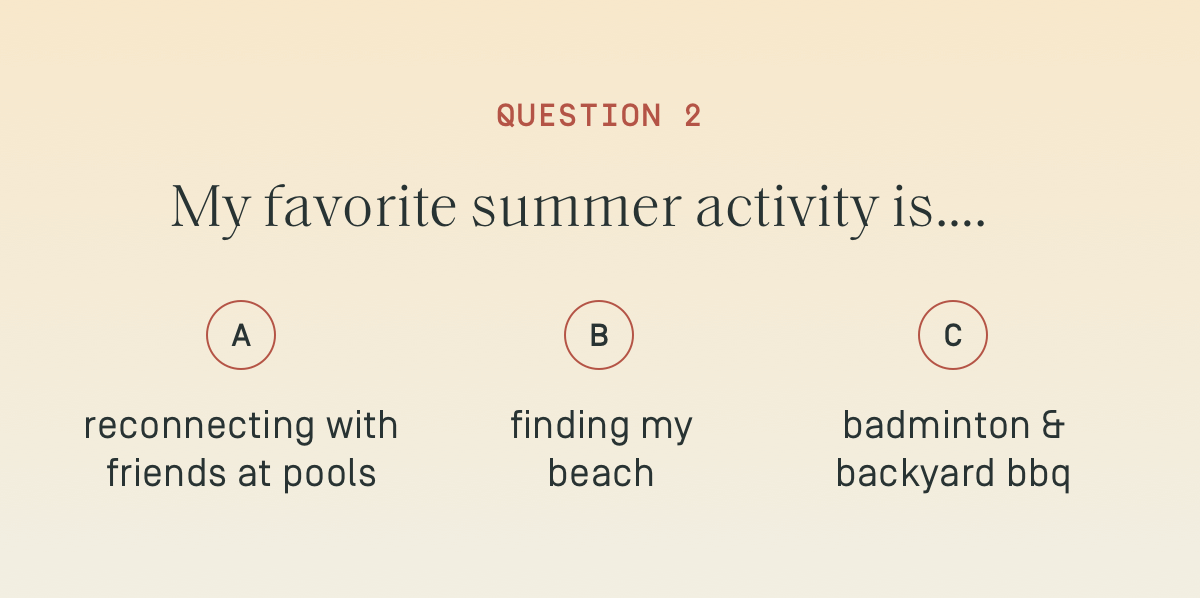 QUESTION 2

My favorite summer activity is....

A

reconnecting with friends at pools

B

finding my beach

C

badminton & backyard bbq